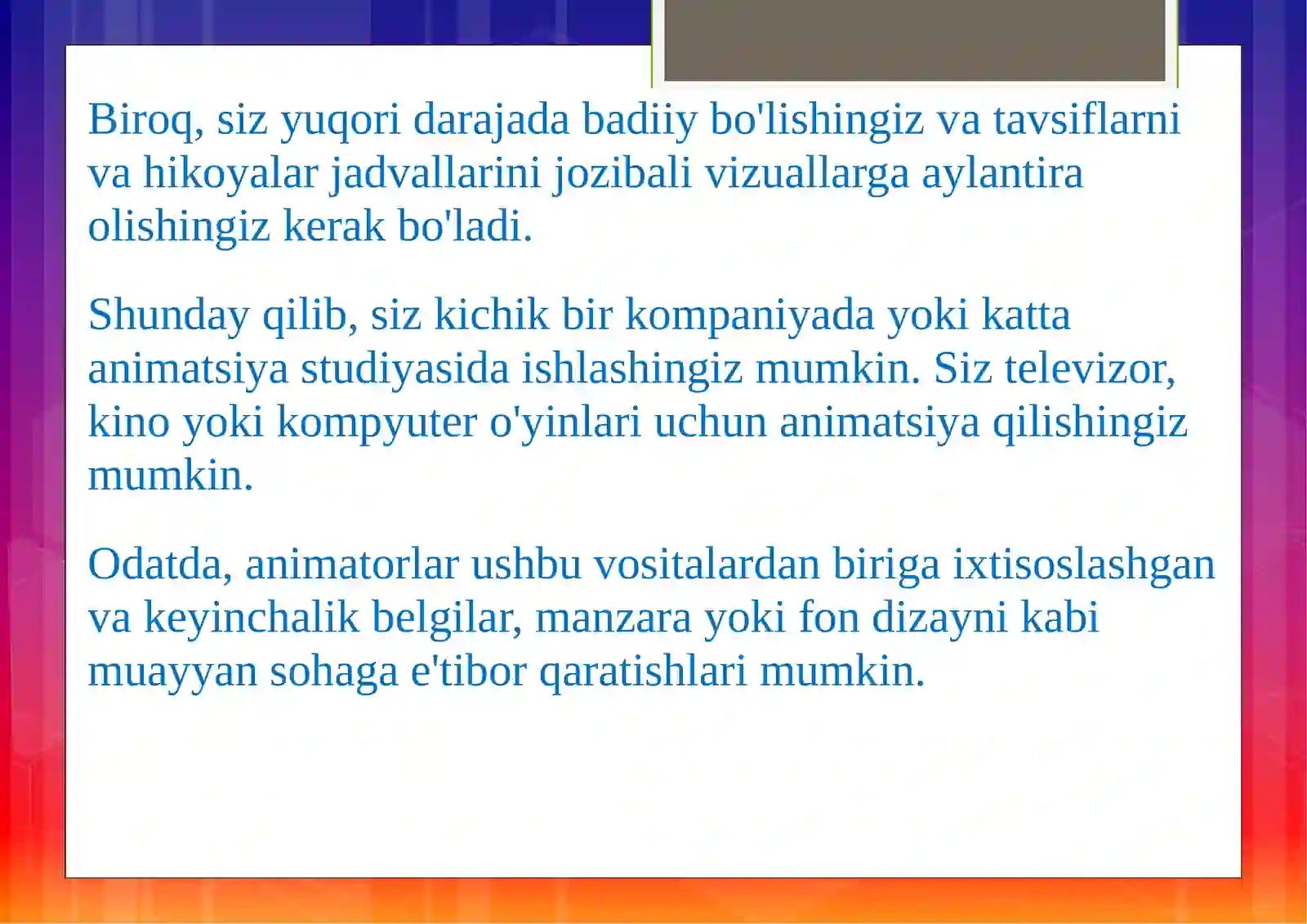 Biroq, siz yuqori darajada badiiy bo'lishingiz va tavsiflarni va hikoyalar jadvallarini jozibali vizuallarga aylantira olishingiz kerak bo'ladi.

Shunday qilib, siz kichik bir kompaniyada yoki katta animatsiya studiyasida ishlashingiz mumkin. Siz televizor, kino yoki kompyuter o'yinlari uchun animatsiya qilishingiz mumkin.

Odatda, animatorlar ushbu vositalardan biriga ixtisoslashgan va keyinchalik belgilar, manzara yoki fon dizayni kabi muayyan sohaga e'tibor qaratishlari mumkin.